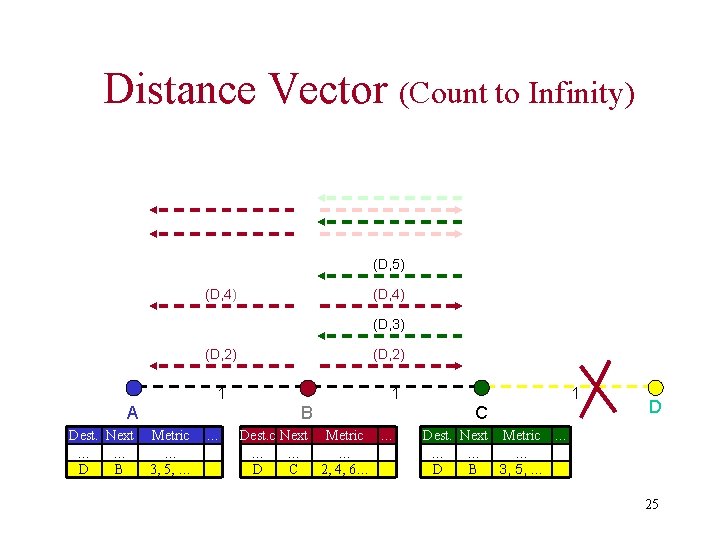 Distance Vector (Count to Infinity)

(D,5)

(D,4)

(D,4)

(D,3)

(D,2)

(D,2)

1

1

1

A

B

C

D

| Dest. | Next | Metric | ... |
|---|---|---|---|
| ... | ... | ... | |
| D | B | 3, 5, ... | |

| Dest.c | Next | Metric | ... |
|---|---|---|---|
| ... | ... | ... | |
| D | C | 2, 4, 6... | |

| Dest. | Next | Metric | ... |
|---|---|---|---|
| ... | ... | ... | |
| D | B | 3, 5, ... | |

25